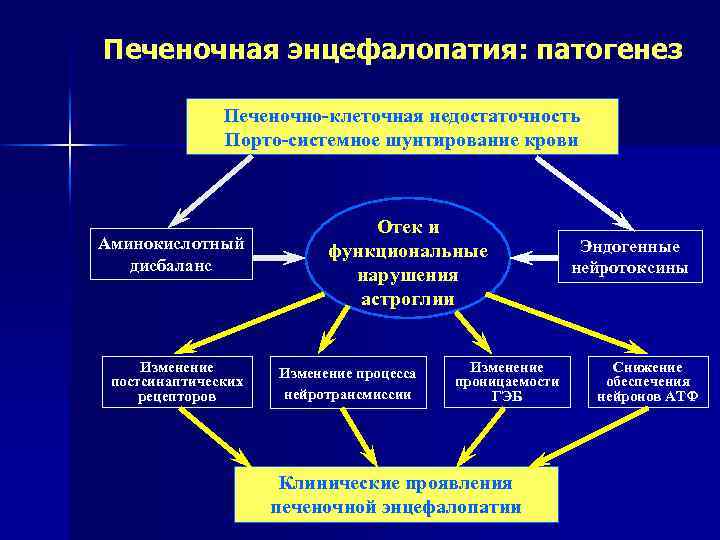 Печеночная энцефалопатия: патогенез

Печеночно-клеточная недостаточность
Порто-системное шунтирование крови

Аминокислотный дисбаланс

Отек и функциональные нарушения астроглии

Эндогенные нейротоксины

Изменение постсинаптических рецепторов

Изменение процесса нейротрансмиссии

Изменение проницаемости ГЭБ

Снижение обеспечения нейронов АТФ

Клинические проявления печеночной энцефалопатии